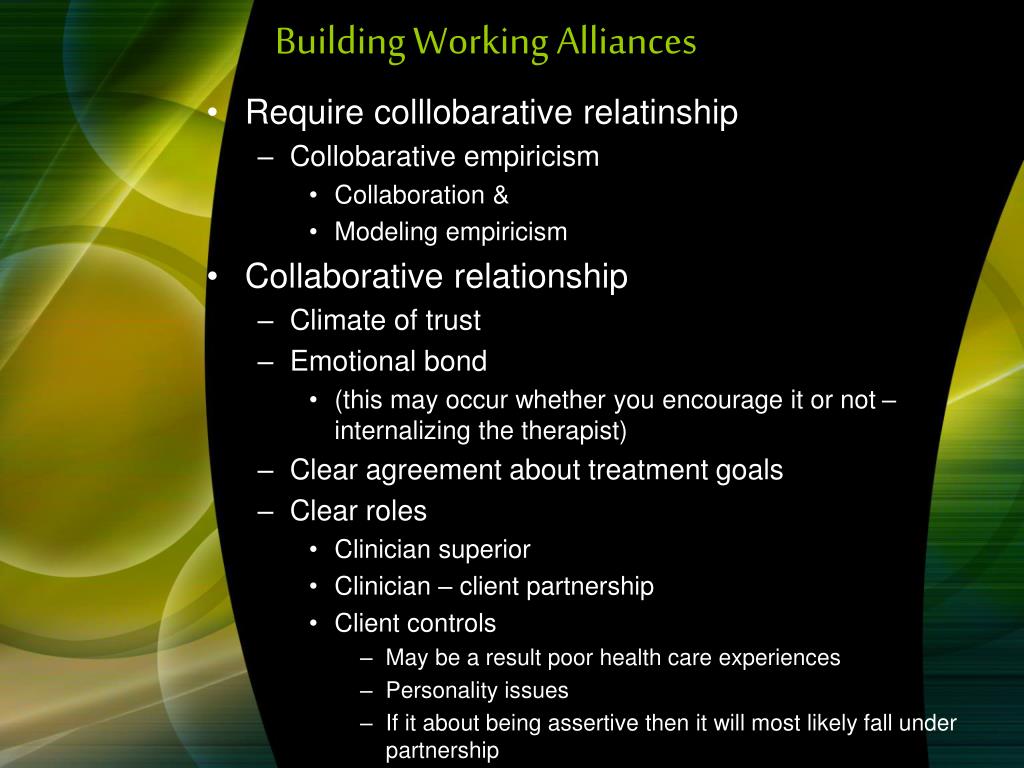 Building Working Alliances

• Require colllobarative relatinship
– Collobarative empiricism
• Collaboration &
• Modeling empiricism
• Collaborative relationship
– Climate of trust
– Emotional bond
• (this may occur whether you encourage it or not – internalizing the therapist)
– Clear agreement about treatment goals
– Clear roles
• Clinician superior
• Clinician – client partnership
• Client controls
– May be a result poor health care experiences
– Personality issues
– If it about being assertive then it will most likely fall under partnership